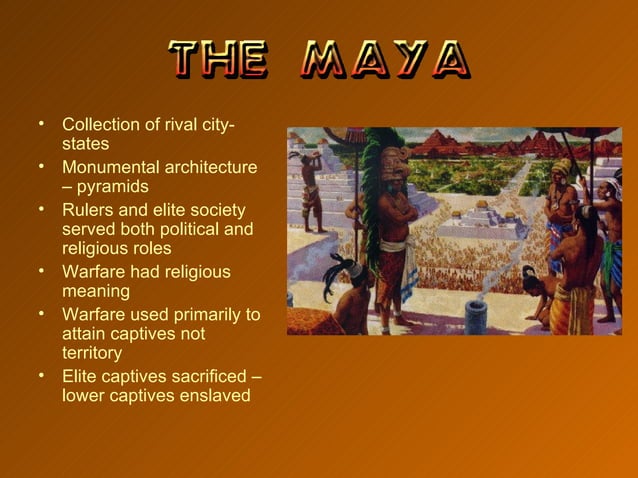 THE MAYA

• Collection of rival city-states
• Monumental architecture – pyramids
• Rulers and elite society served both political and religious roles
• Warfare had religious meaning
• Warfare used primarily to attain captives not territory
• Elite captives sacrificed – lower captives enslaved